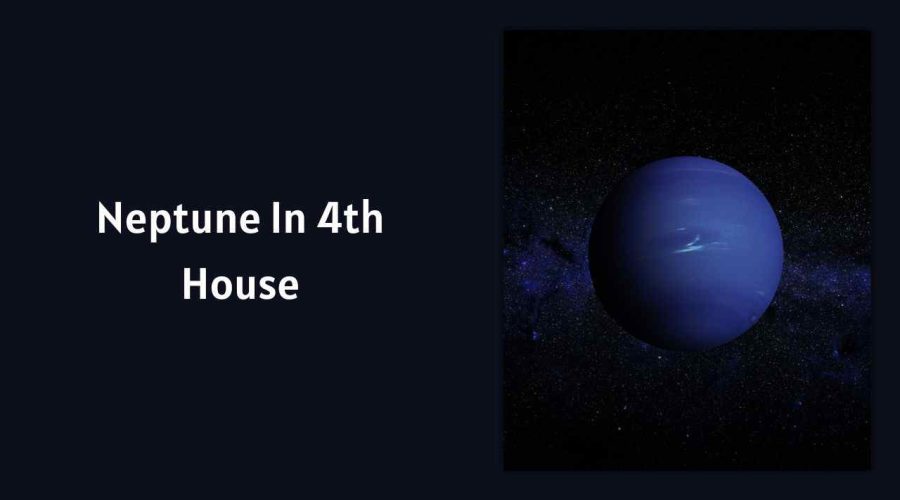 Neptune In 4th House